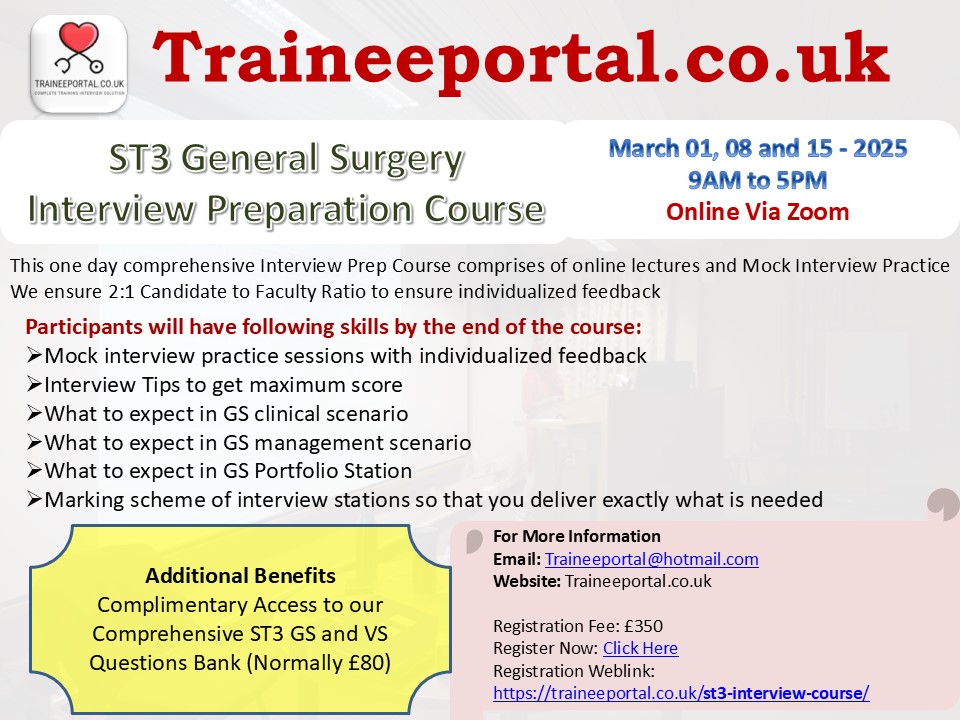 TRAINEEPORTAL.CO.UK
COMPLETE TRAINING INTERVIEW SOLUTION

Traineeportal.co.uk

ST3 General Surgery Interview Preparation Course

March 01, 08 and 15 - 2025
9AM to 5PM
Online Via Zoom

This one day comprehensive Interview Prep Course comprises of online lectures and Mock Interview Practice
We ensure 2:1 Candidate to Faculty Ratio to ensure individualized feedback

Participants will have following skills by the end of the course:
➢Mock interview practice sessions with individualized feedback
➢Interview Tips to get maximum score
➢What to expect in GS clinical scenario
➢What to expect in GS management scenario
➢What to expect in GS Portfolio Station
➢Marking scheme of interview stations so that you deliver exactly what is needed

Additional Benefits
Complimentary Access to our Comprehensive ST3 GS and VS Questions Bank (Normally £80)

For More Information
Email: Traineeportal@hotmail.com
Website: Traineeportal.co.uk

Registration Fee: £350
Register Now: Click Here
Registration Weblink:
https://traineeportal.co.uk/st3-interview-course/